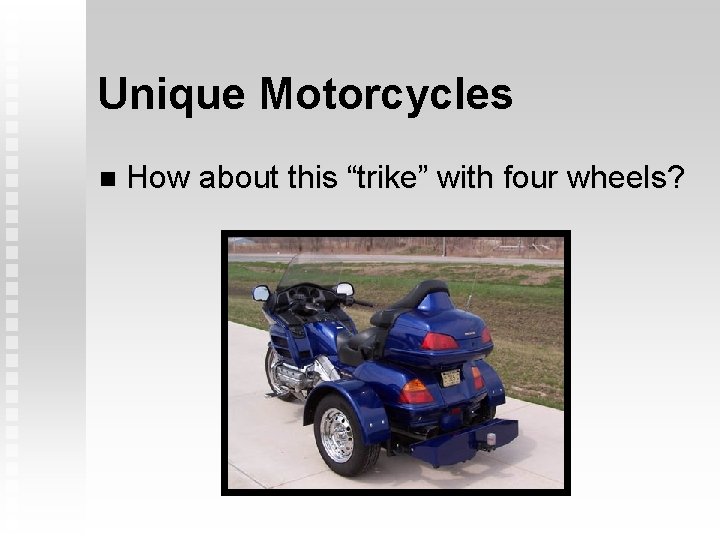 Unique Motorcycles

■ How about this “trike” with four wheels?